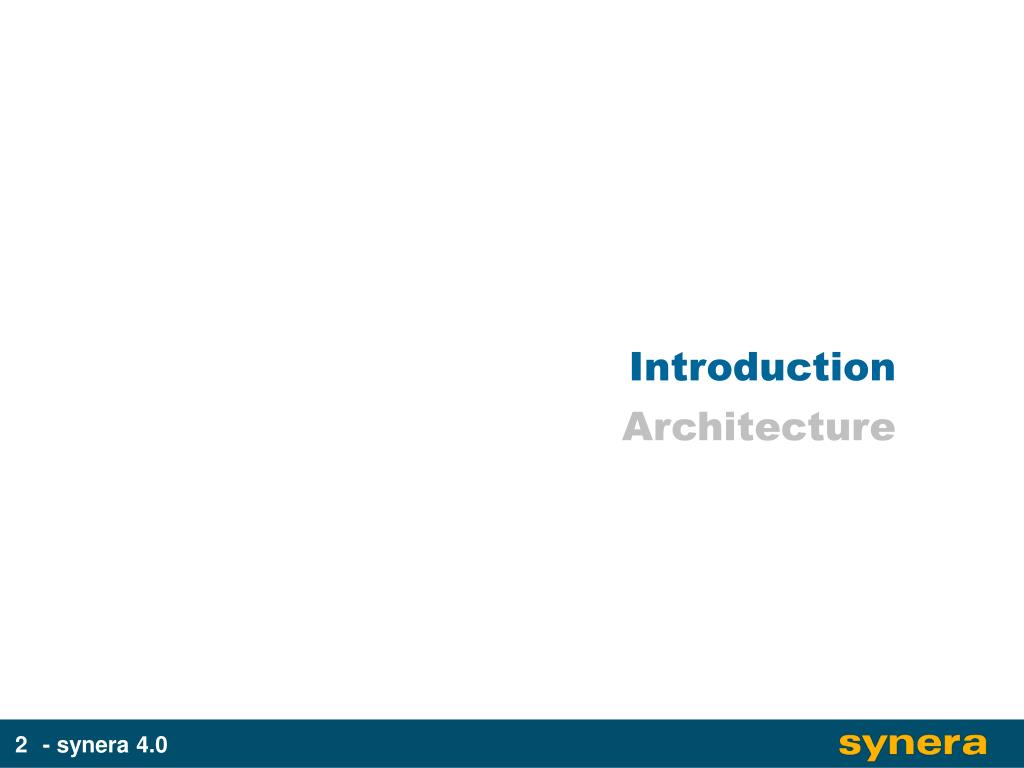 Introduction
Architecture

2 - synera 4.0

synera